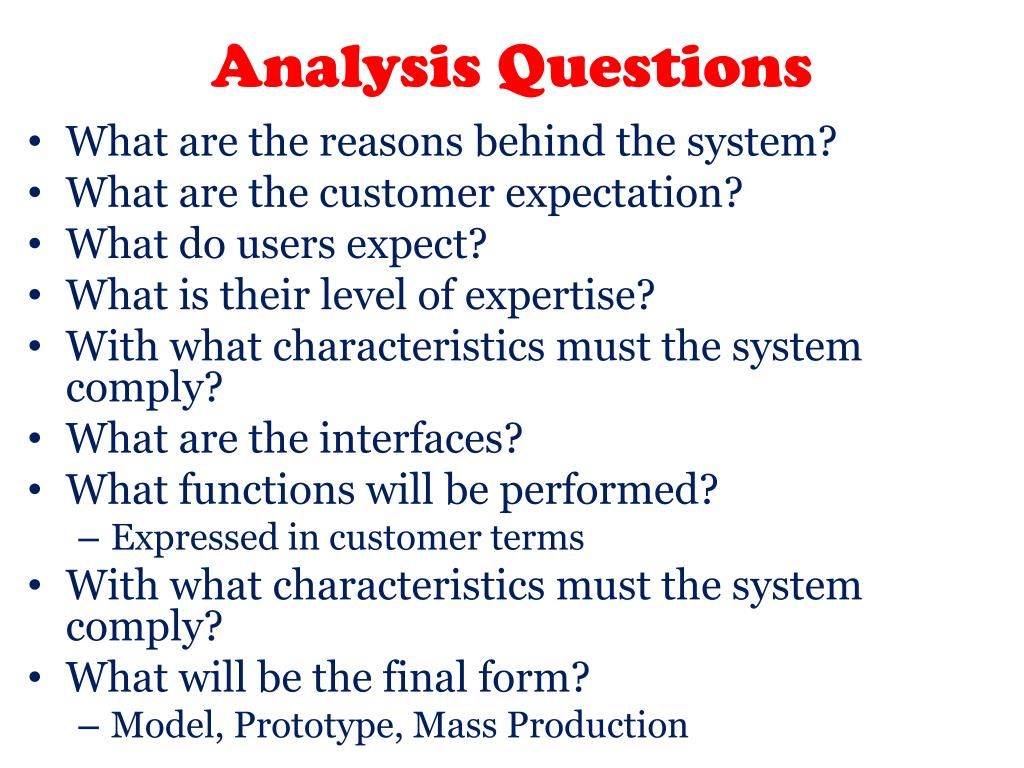 Analysis Questions

• What are the reasons behind the system?
• What are the customer expectation?
• What do users expect?
• What is their level of expertise?
• With what characteristics must the system comply?
• What are the interfaces?
• What functions will be performed?
– Expressed in customer terms
• With what characteristics must the system comply?
• What will be the final form?
– Model, Prototype, Mass Production